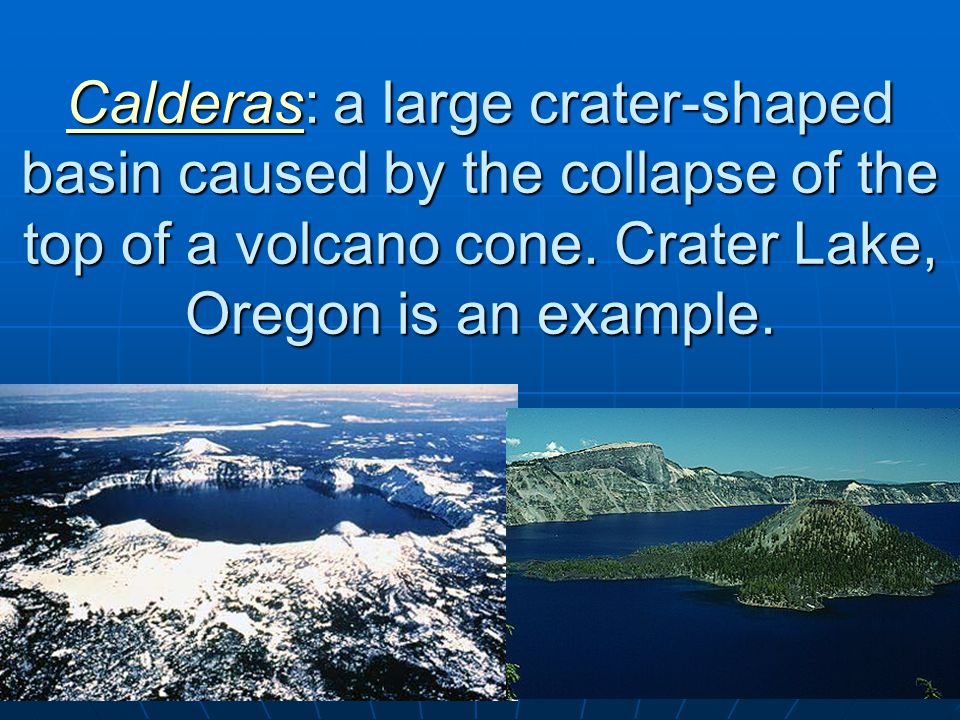 Calderas: a large crater-shaped basin caused by the collapse of the top of a volcano cone. Crater Lake, Oregon is an example.